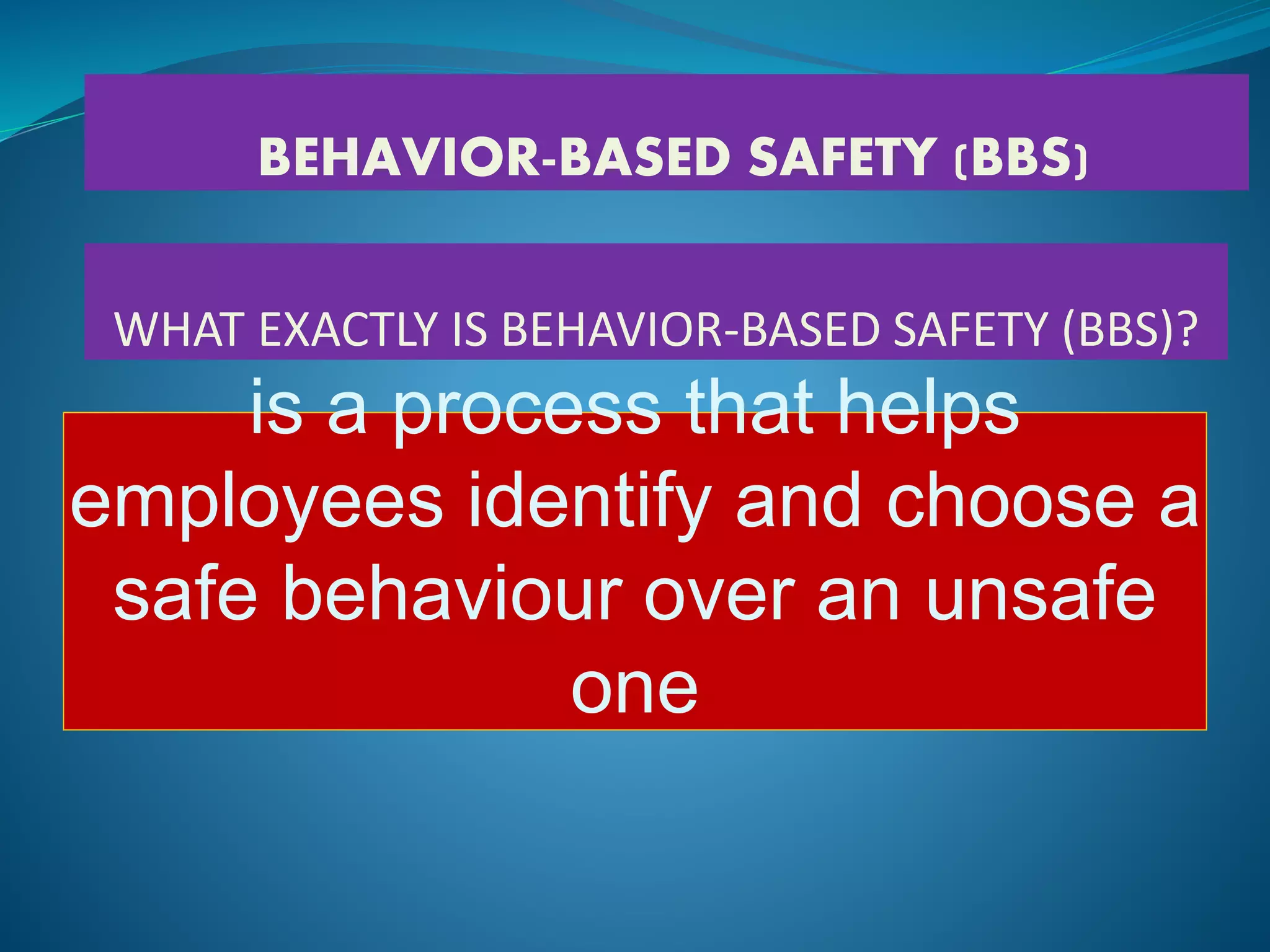 BEHAVIOR-BASED SAFETY (BBS)

WHAT EXACTLY IS BEHAVIOR-BASED SAFETY (BBS)?

is a process that helps employees identify and choose a safe behaviour over an unsafe one